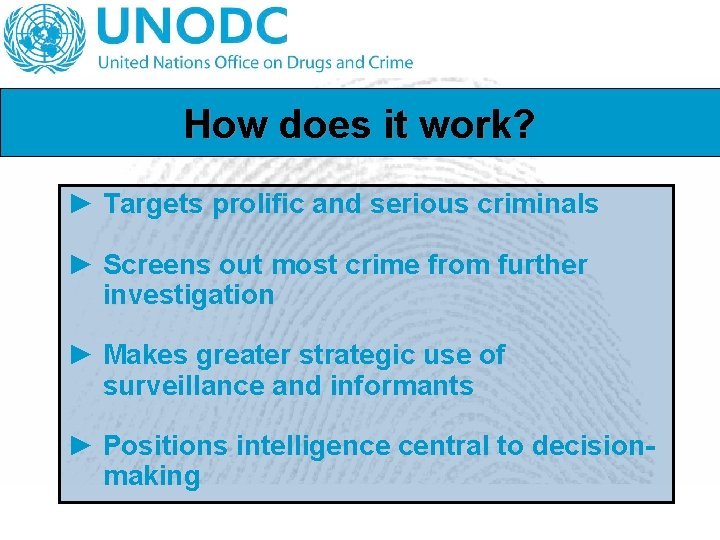 UNODC
United Nations Office on Drugs and Crime

How does it work?

► Targets prolific and serious criminals

► Screens out most crime from further investigation

► Makes greater strategic use of surveillance and informants

► Positions intelligence central to decision-making